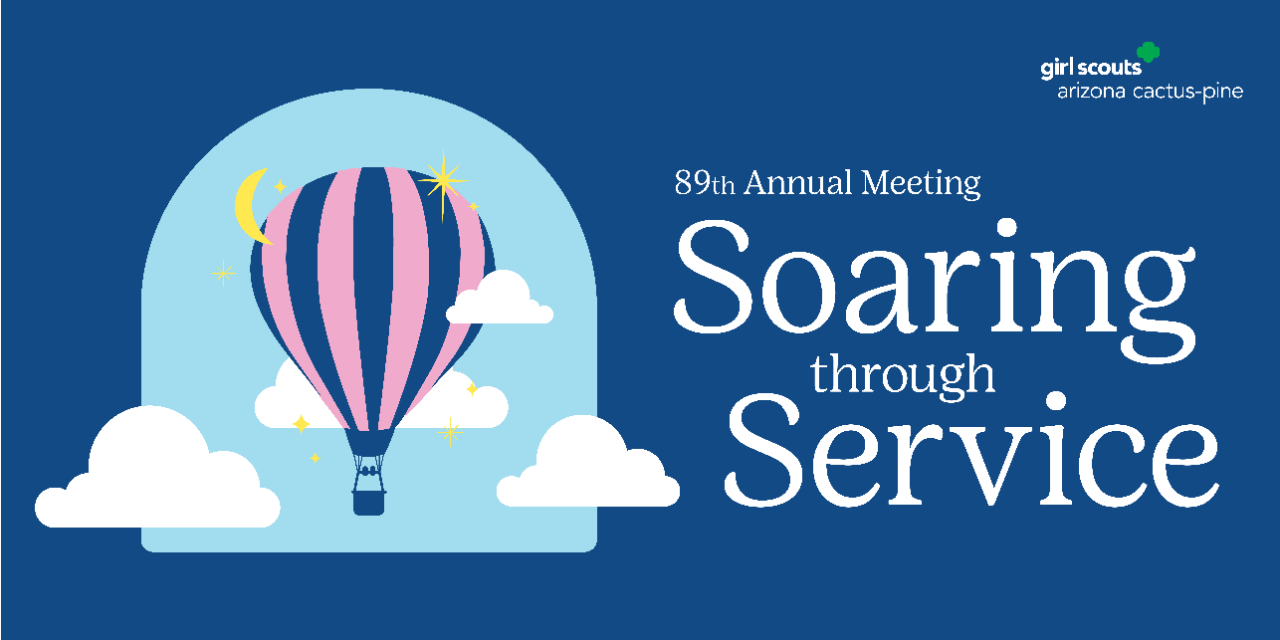 girl scouts
arizona cactus-pine

89th Annual Meeting

Soaring
through
Service